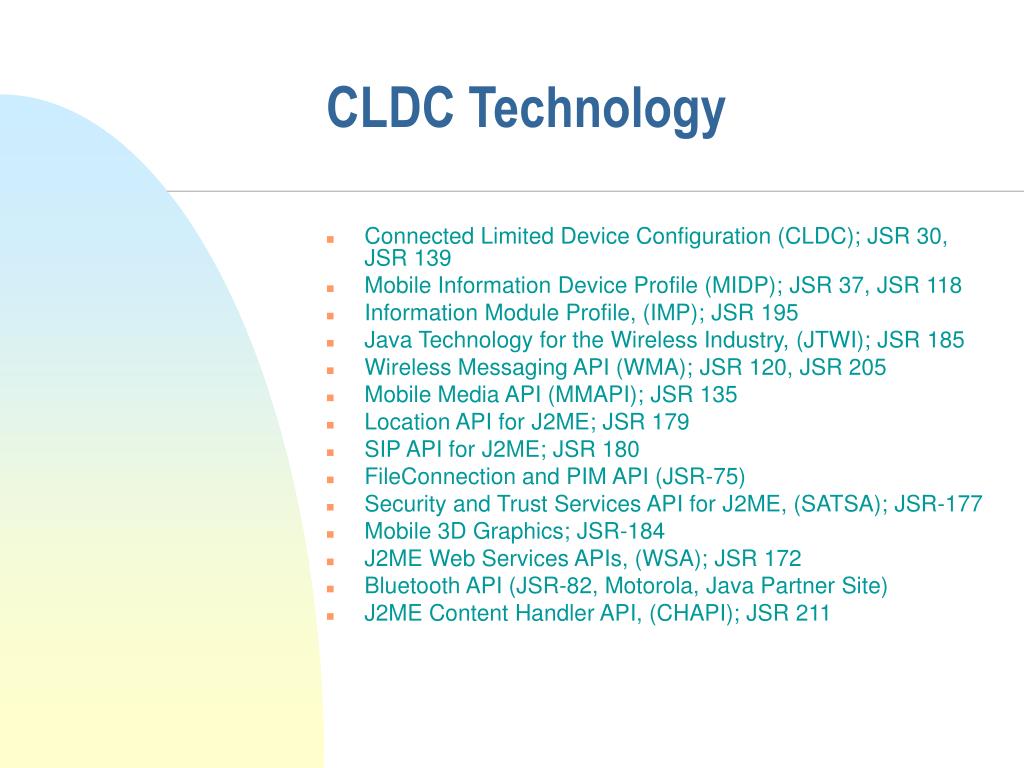 CLDC Technology

- Connected Limited Device Configuration (CLDC); JSR 30, JSR 139
- Mobile Information Device Profile (MIDP); JSR 37, JSR 118
- Information Module Profile, (IMP); JSR 195
- Java Technology for the Wireless Industry, (JTWI); JSR 185
- Wireless Messaging API (WMA); JSR 120, JSR 205
- Mobile Media API (MMAPI); JSR 135
- Location API for J2ME; JSR 179
- SIP API for J2ME; JSR 180
- FileConnection and PIM API (JSR-75)
- Security and Trust Services API for J2ME, (SATSA); JSR-177
- Mobile 3D Graphics; JSR-184
- J2ME Web Services APIs, (WSA); JSR 172
- Bluetooth API (JSR-82, Motorola, Java Partner Site)
- J2ME Content Handler API, (CHAPI); JSR 211